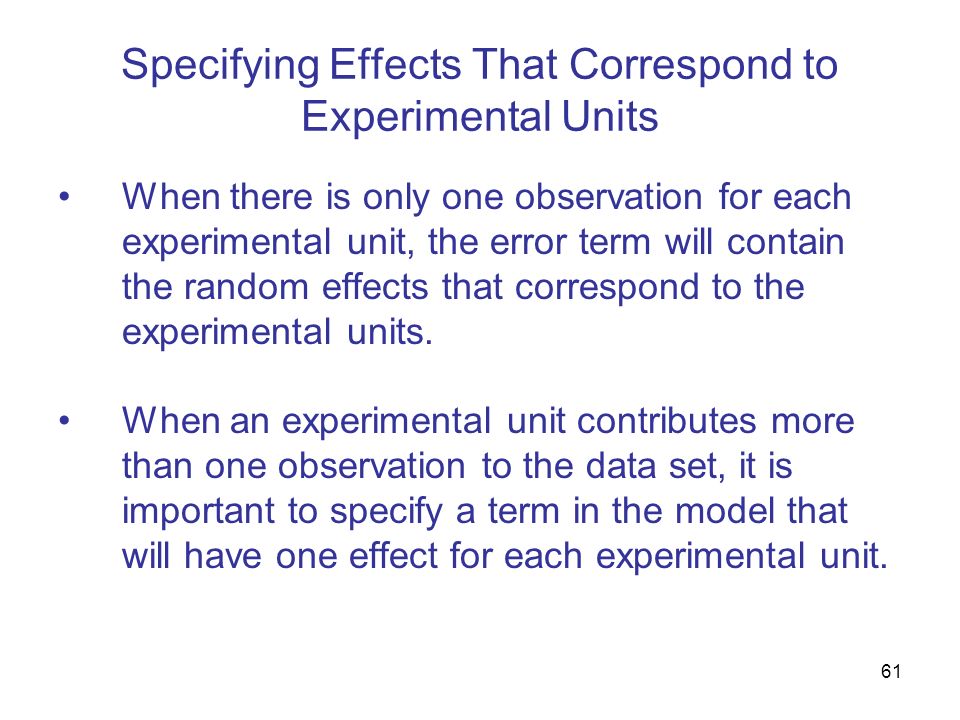 Specifying Effects That Correspond to Experimental Units

• When there is only one observation for each experimental unit, the error term will contain the random effects that correspond to the experimental units.

• When an experimental unit contributes more than one observation to the data set, it is important to specify a term in the model that will have one effect for each experimental unit.

61